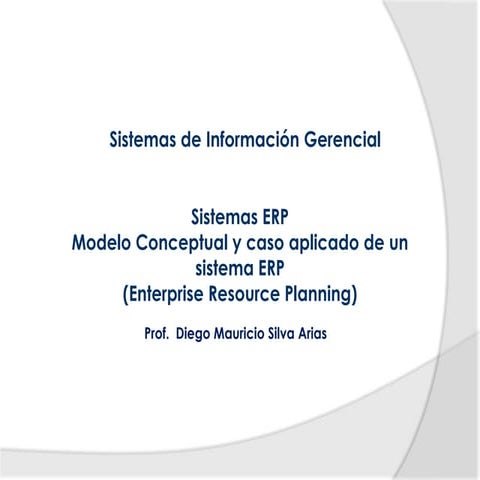 Sistemas de Información Gerencial

Sistemas ERP
Modelo Conceptual y caso aplicado de un sistema ERP
(Enterprise Resource Planning)

Prof. Diego Mauricio Silva Arias